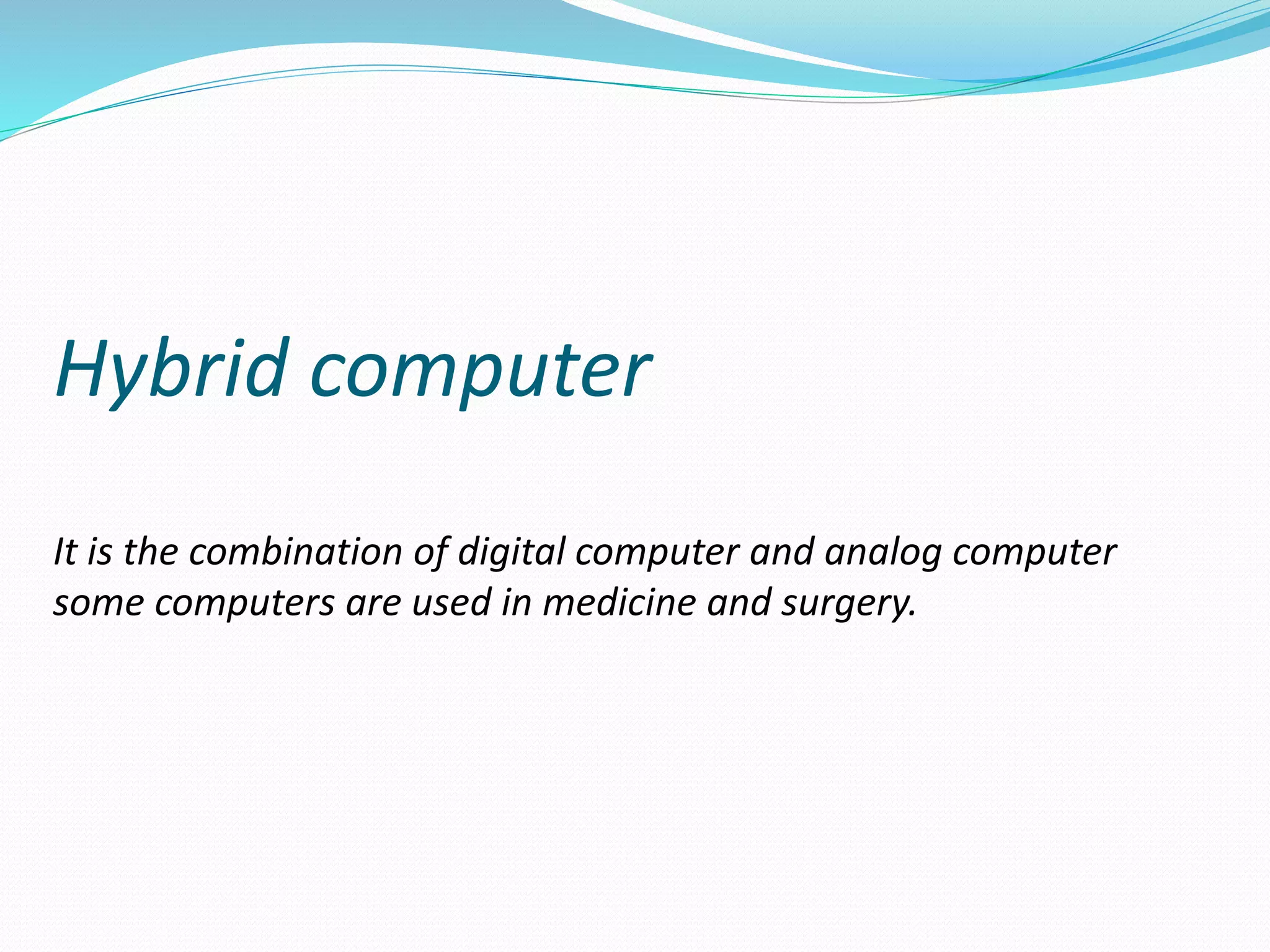 Hybrid computer

It is the combination of digital computer and analog computer some computers are used in medicine and surgery.